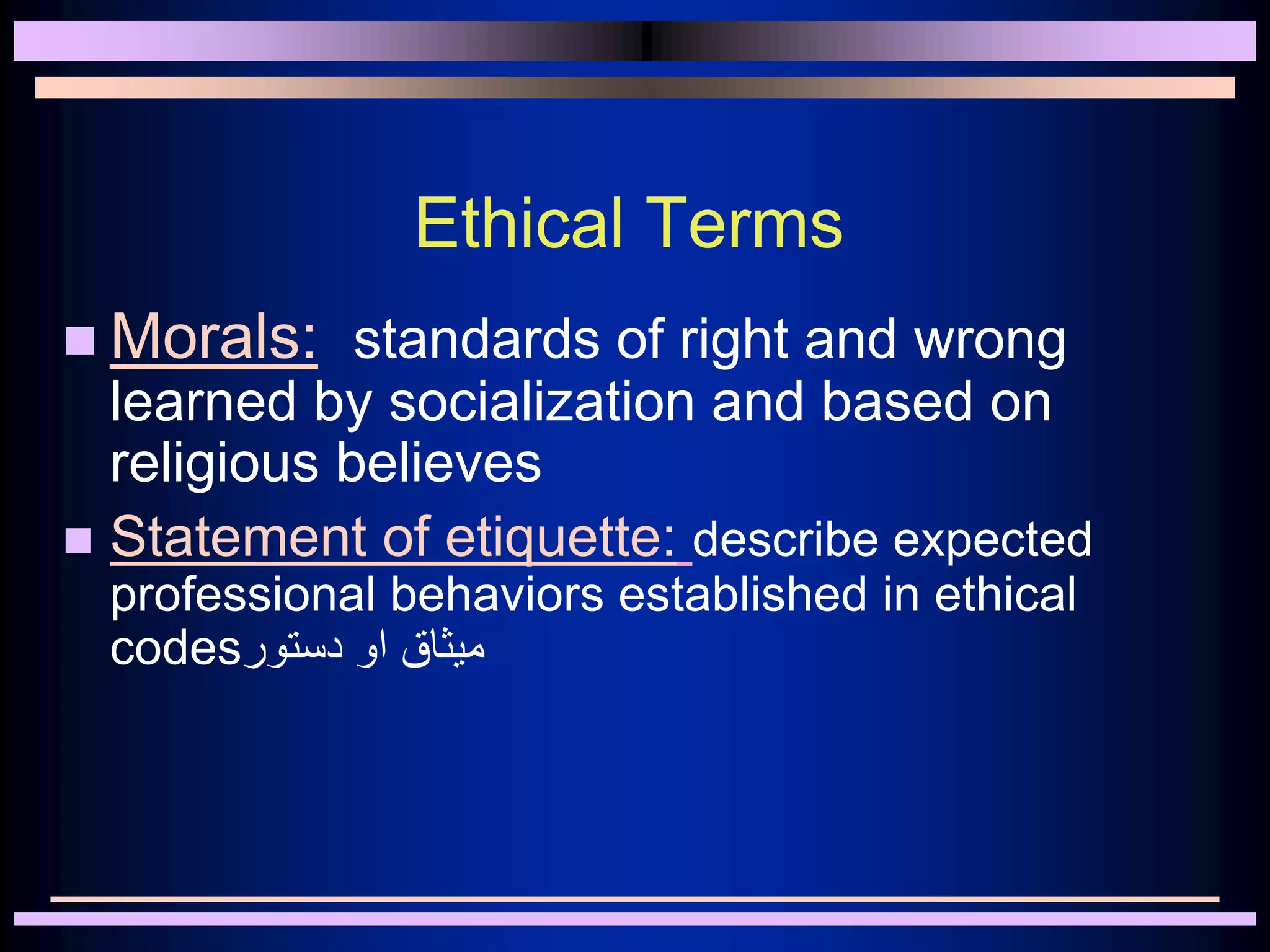 Ethical Terms

■ Morals: standards of right and wrong learned by socialization and based on religious believes

■ Statement of etiquette: describe expected professional behaviors established in ethical codesميثاق او دستور